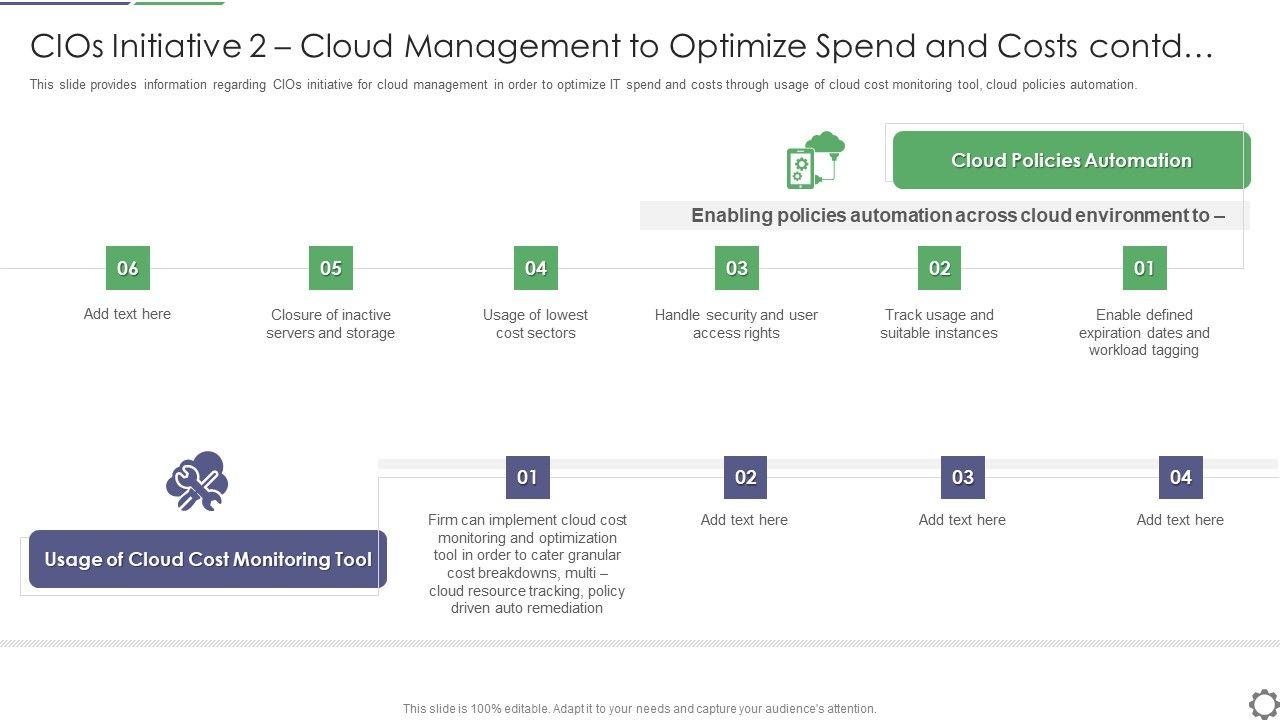 CIOs Initiative 2 – Cloud Management to Optimize Spend and Costs contd…

This slide provides information regarding CIOs initiative for cloud management in order to optimize IT spend and costs through usage of cloud cost monitoring tool, cloud policies automation.

Cloud Policies Automation

Enabling policies automation across cloud environment to –

06
Add text here

05
Closure of inactive servers and storage

04
Usage of lowest cost sectors

03
Handle security and user access rights

02
Track usage and suitable instances

01
Enable defined expiration dates and workload tagging

Usage of Cloud Cost Monitoring Tool

01
Firm can implement cloud cost monitoring and optimization tool in order to cater granular cost breakdowns, multi – cloud resource tracking, policy driven auto remediation

02
Add text here

03
Add text here

04
Add text here

This slide is 100% editable. Adapt it to your needs and capture your audience's attention.